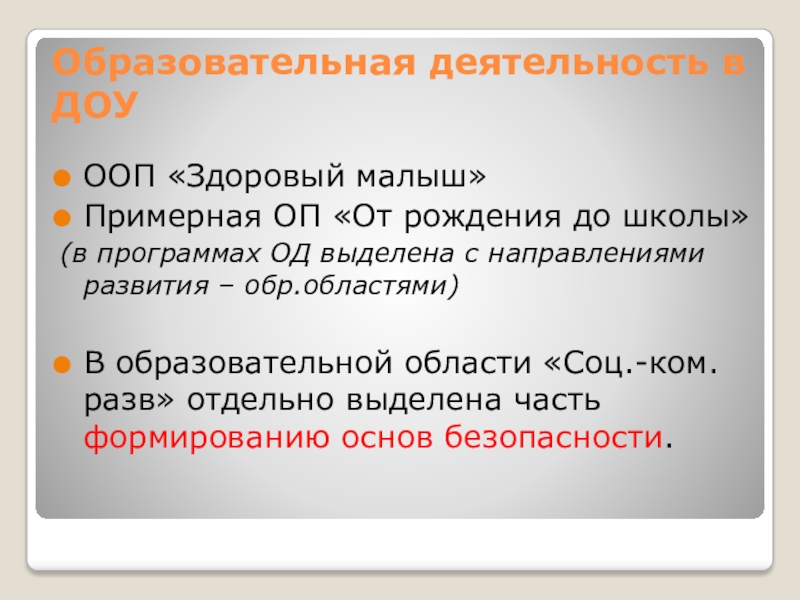 Образовательная деятельность в ДОУ

ООП «Здоровый малыш»

Примерная ОП «От рождения до школы»

(в программах ОД выделена с направлениями развития – обр.областями)

В образовательной области «Соц.-ком. разв» отдельно выделена часть формированию основ безопасности.